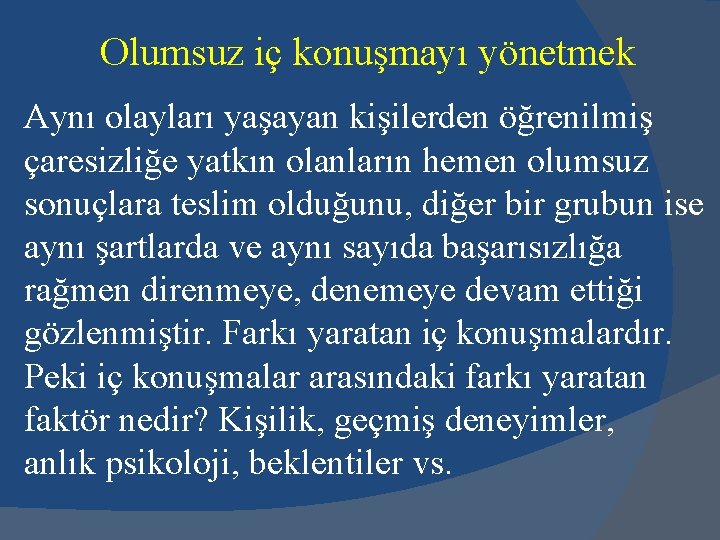 Olumsuz iç konuşmayı yönetmek

Aynı olayları yaşayan kişilerden öğrenilmiş çaresizliğe yatkın olanların hemen olumsuz sonuçlara teslim olduğunu, diğer bir grubun ise aynı şartlarda ve aynı sayıda başarısızlığa rağmen direnmeye, denemeye devam ettiği gözlenmiştir. Farkı yaratan iç konuşmalardır. Peki iç konuşmalar arasındaki farkı yaratan faktör nedir? Kişilik, geçmiş deneyimler, anlık psikoloji, beklentiler vs.